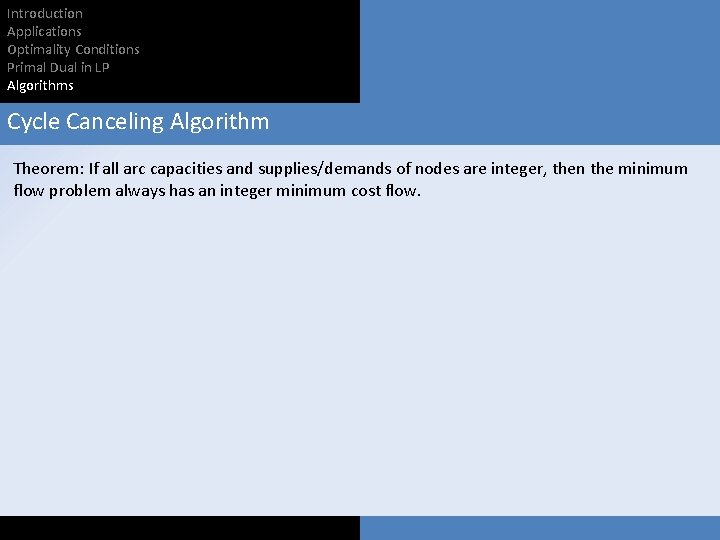 Introduction
Applications
Optimality Conditions
Primal Dual in LP
Algorithms

Cycle Canceling Algorithm

Theorem: If all arc capacities and supplies/demands of nodes are integer, then the minimum flow problem always has an integer minimum cost flow.